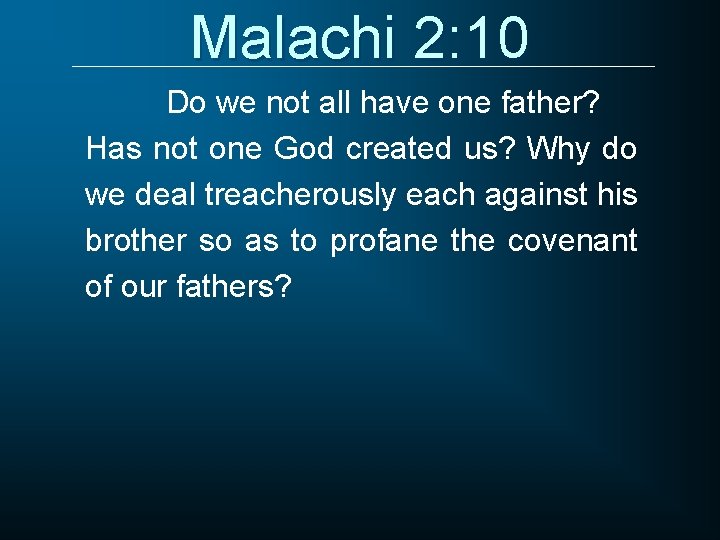 Malachi 2:10

Do we not all have one father? Has not one God created us? Why do we deal treacherously each against his brother so as to profane the covenant of our fathers?